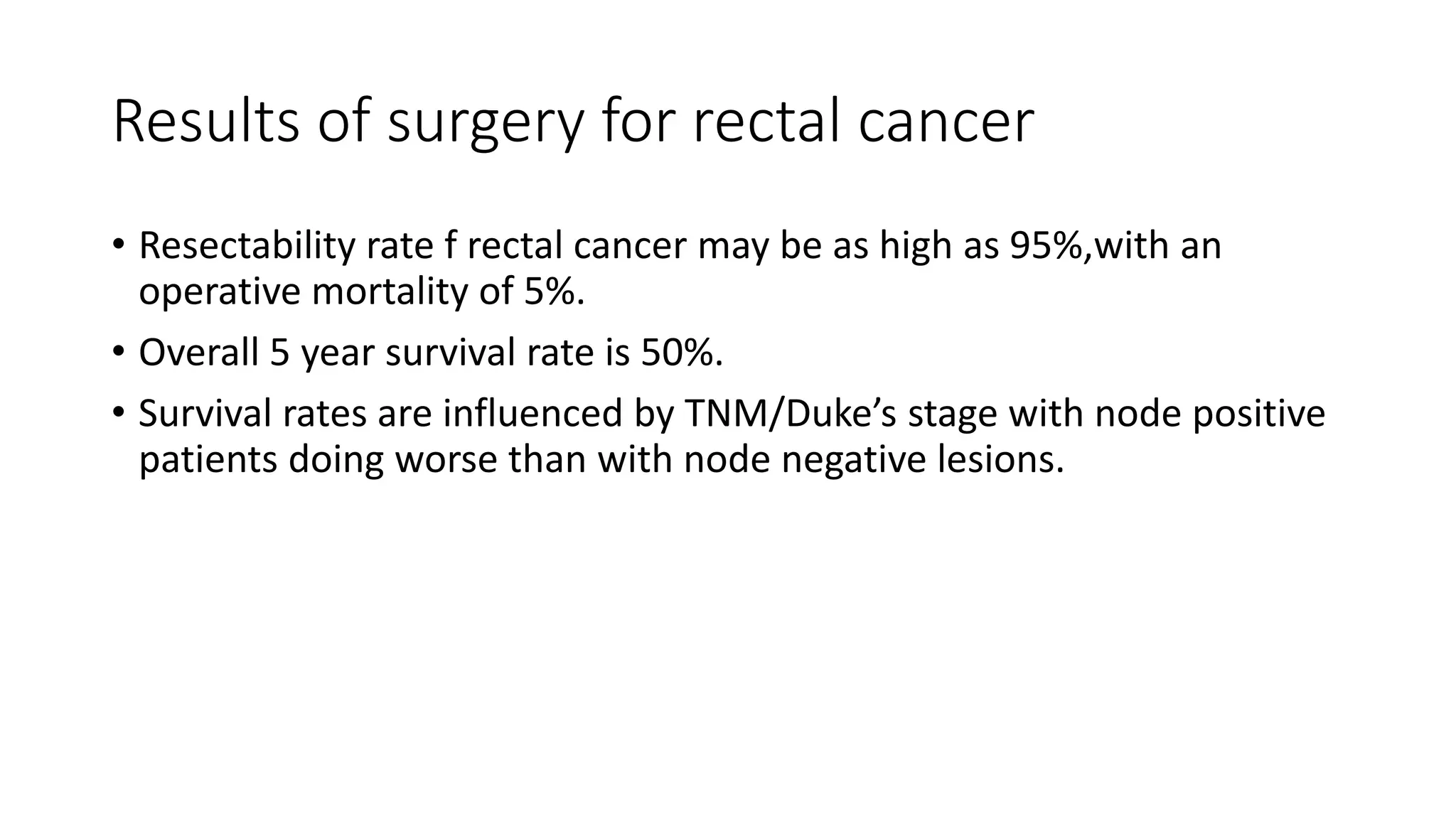 Results of surgery for rectal cancer

• Resectability rate f rectal cancer may be as high as 95%,with an operative mortality of 5%.

• Overall 5 year survival rate is 50%.

• Survival rates are influenced by TNM/Duke’s stage with node positive patients doing worse than with node negative lesions.